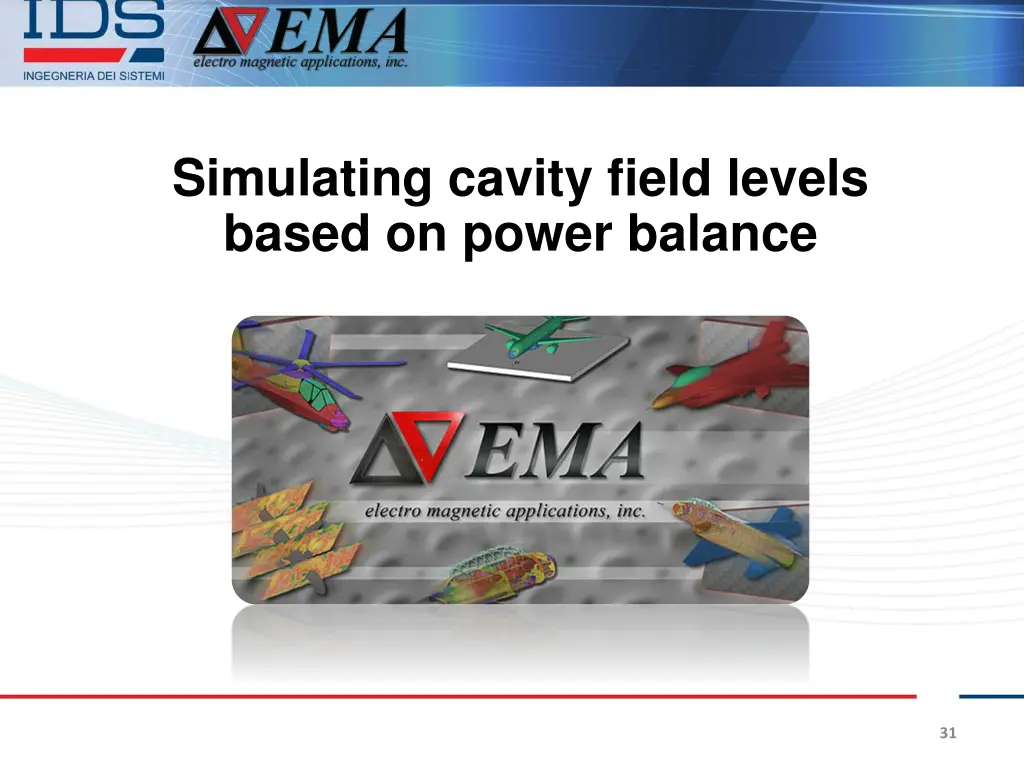 IDS
INGEGNERIA DEI SISTEMI

EMA
electro magnetic applications, inc.

Simulating cavity field levels based on power balance

EMA
electro magnetic applications, inc.

31